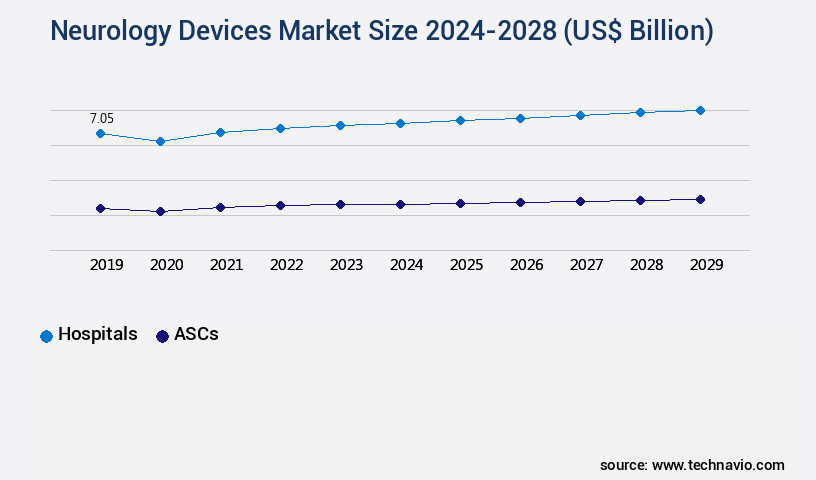 Neurology Devices Market Size 2024-2028 (US$ Billion)

7.05

2019 2020 2021 2022 2023 2024 2025 2026 2027 2028 2029

Hospitals ASCs

source: www.technavio.com